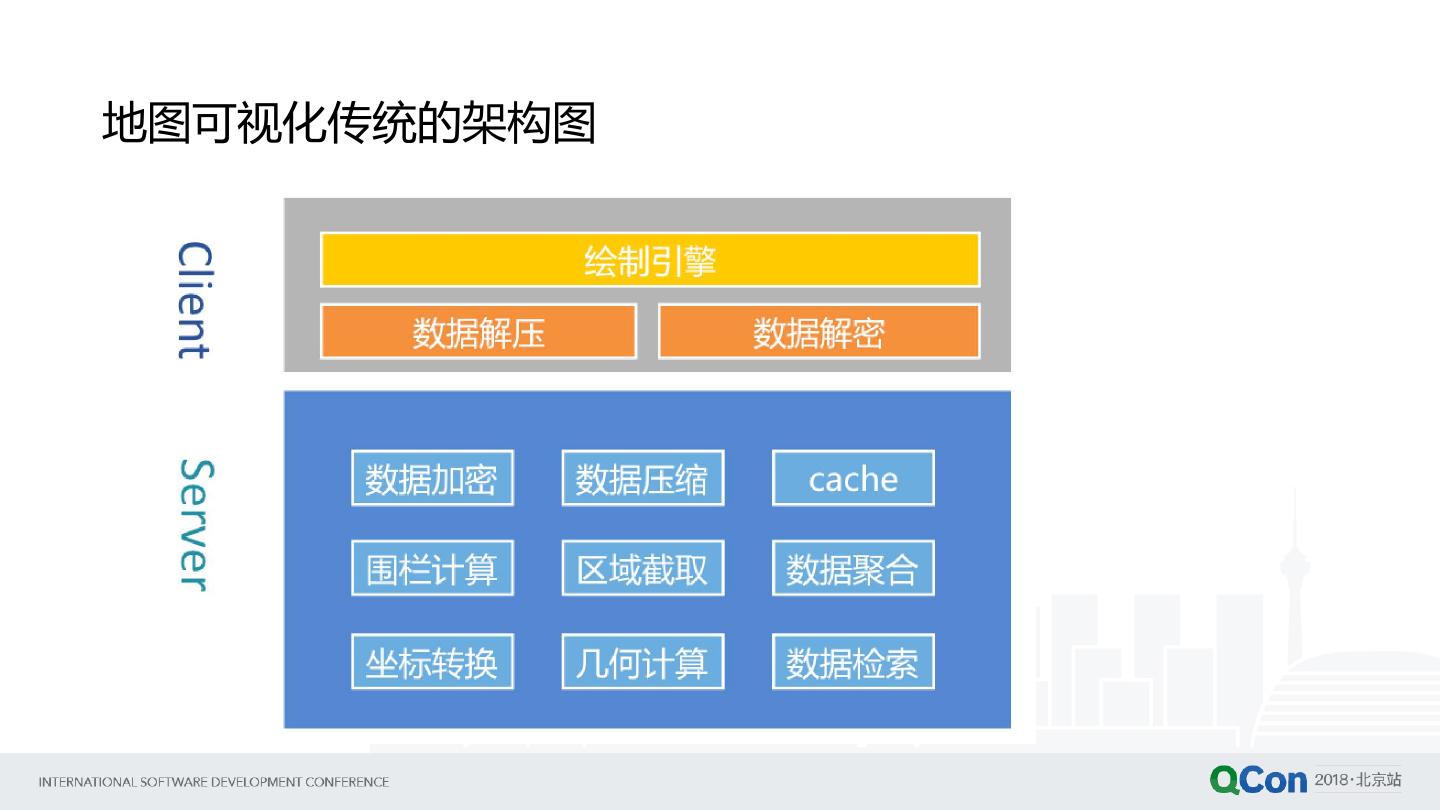 地图可视化传统的架构图

Client

绘制引擎

数据解压

数据解密

Server

数据加密

数据压缩

cache

围栏计算

区域截取

数据聚合

坐标转换

几何计算

数据检索

INTERNATIONAL SOFTWARE DEVELOPMENT CONFERENCE

QCon 2018·北京站